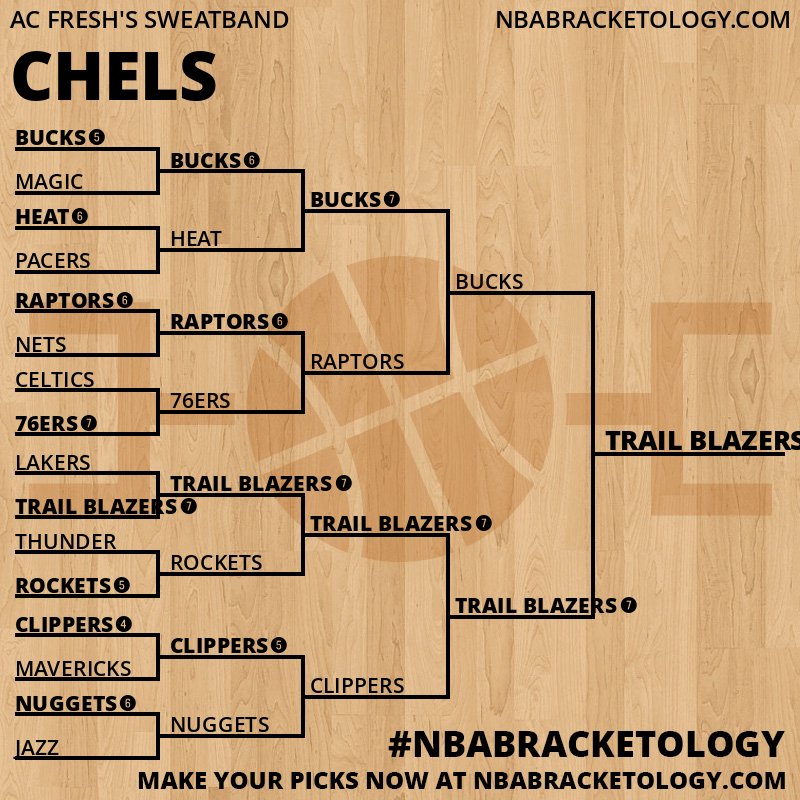 AC FRESH'S SWEATBAND
NBABRACKETOLOGY.COM

CHELS

BUCKS 5
MAGIC
HEAT 6
PACERS
RAPTORS 6
NETS
CELTICS
76ERS 7
LAKERS
TRAIL BLAZERS 7
THUNDER
ROCKETS 5
CLIPPERS 4
MAVERICKS
NUGGETS 6
JAZZ

BUCKS 6
HEAT
RAPTORS 6
76ERS
TRAIL BLAZERS 7
ROCKETS
CLIPPERS 5
NUGGETS

BUCKS 7
RAPTORS
TRAIL BLAZERS 7
CLIPPERS

BUCKS
TRAIL BLAZERS 7

TRAIL BLAZERS

#NBABRACKETOLOGY
MAKE YOUR PICKS NOW AT NBABRACKETOLOGY.COM